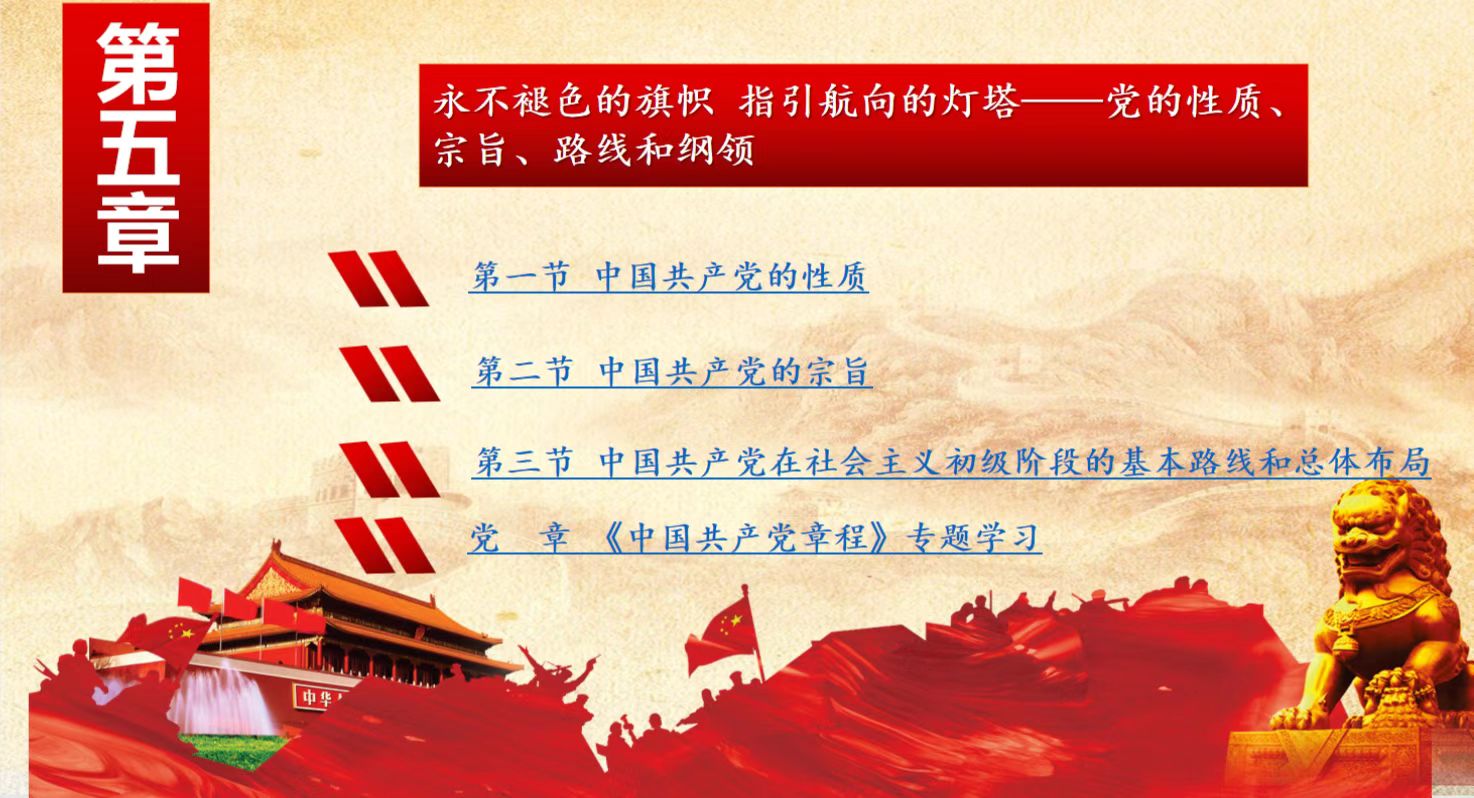 第五章

永不褪色的旗帜 指引航向的灯塔——党的性质、宗旨、路线和纲领

第一节 中国共产党的性质

第二节 中国共产党的宗旨

第三节 中国共产党在社会主义初级阶段的基本路线和总体布局

党 章 《中国共产党章程》专题学习

中华